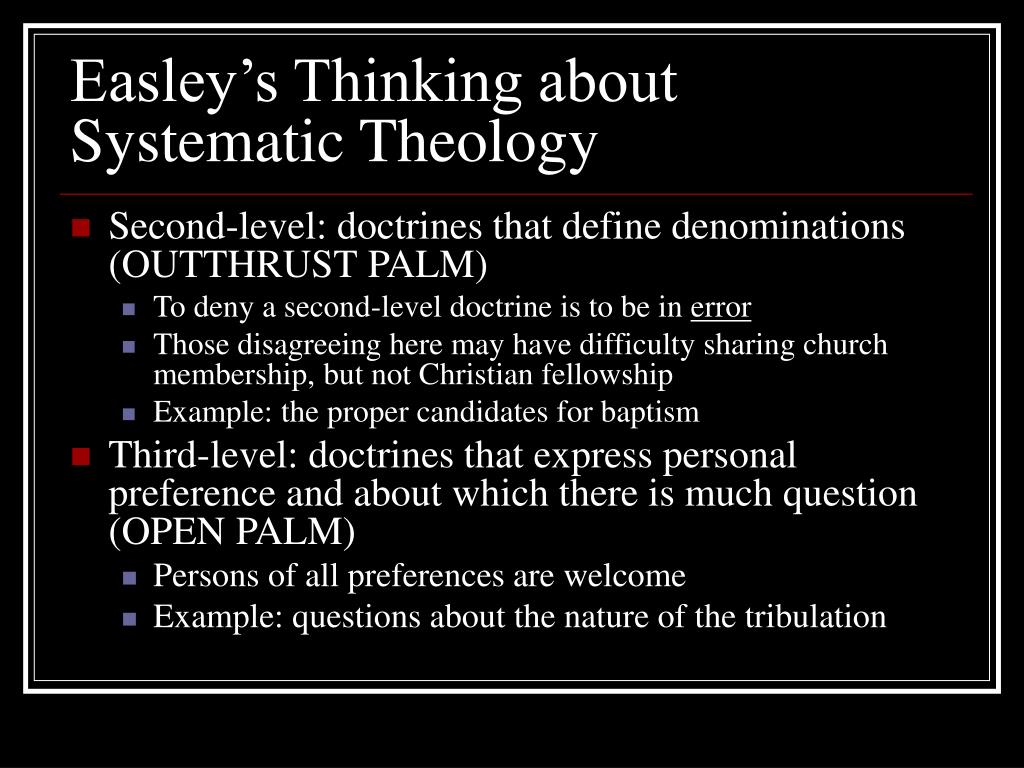 Easley’s Thinking about Systematic Theology

Second-level: doctrines that define denominations (OUTTHRUST PALM)

To deny a second-level doctrine is to be in error

Those disagreeing here may have difficulty sharing church membership, but not Christian fellowship

Example: the proper candidates for baptism

Third-level: doctrines that express personal preference and about which there is much question (OPEN PALM)

Persons of all preferences are welcome

Example: questions about the nature of the tribulation